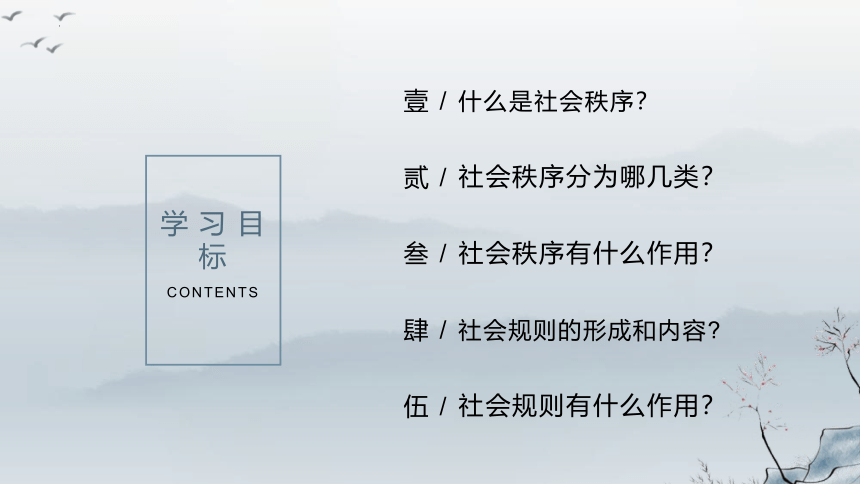 学习目标
CONTENTS

壹 / 什么是社会秩序？

贰 / 社会秩序分为哪几类？

叁 / 社会秩序有什么作用？

肆 / 社会规则的形成和内容？

伍 / 社会规则有什么作用？